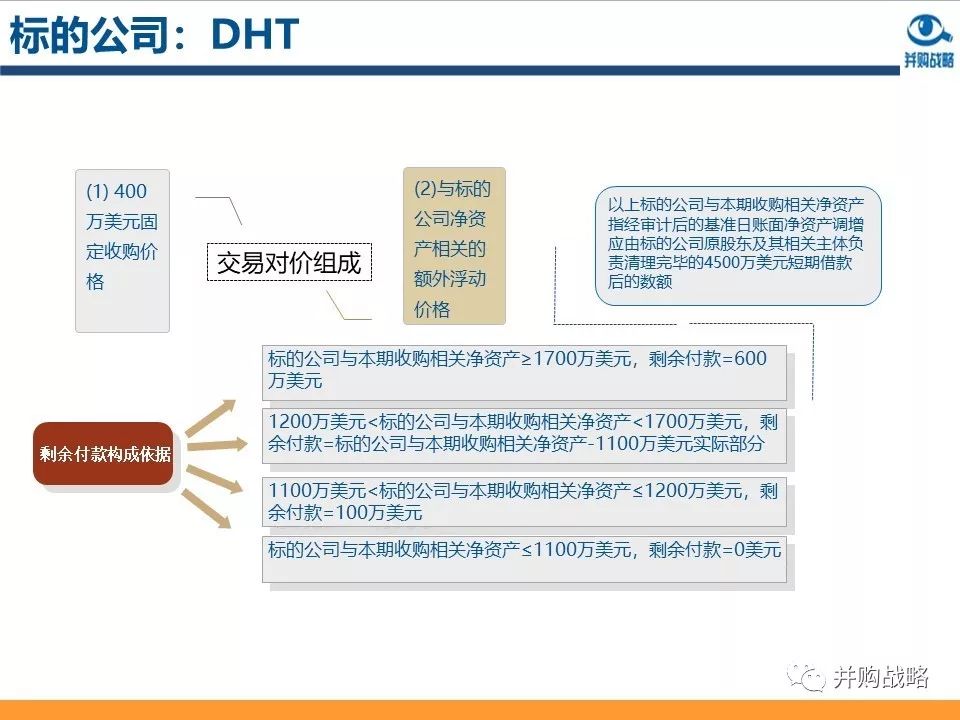 标的公司：DHT

并购战略

(1) 400万美元固定收购价格

交易对价组成

(2)与标的公司净资产相关的额外浮动价格

以上标的公司与本期收购相关净资产指经审计后的基准日账面净资产调增应由标的公司原股东及其相关主体负责清理完毕的4500万美元短期借款后的数额

剩余付款构成依据

标的公司与本期收购相关净资产≥1700万美元，剩余付款=600万美元

1200万美元<标的公司与本期收购相关净资产<1700万美元，剩余付款=标的公司与本期收购相关净资产-1100万美元实际部分

1100万美元<标的公司与本期收购相关净资产≤1200万美元，剩余付款=100万美元

标的公司与本期收购相关净资产≤1100万美元，剩余付款=0美元

并购战略